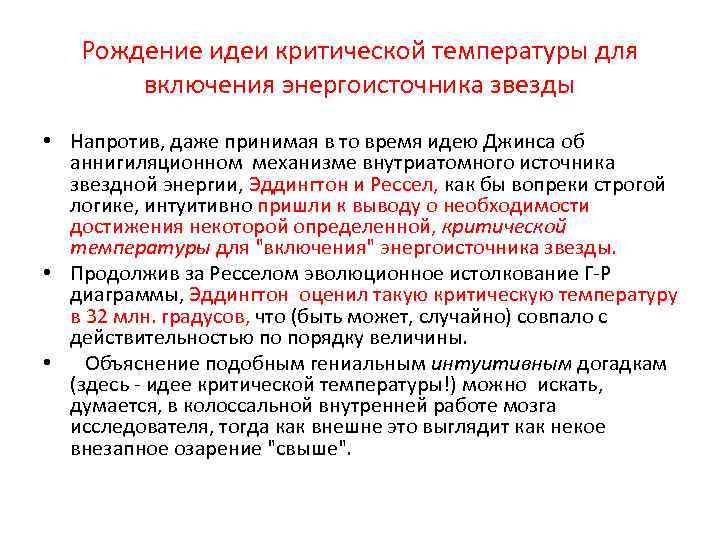 Рождение идеи критической температуры для включения энергоисточника звезды

• Напротив, даже принимая в то время идею Джинса об аннигиляционном механизме внутриатомного источника звездной энергии, Эддингтон и Рессел, как бы вопреки строгой логике, интуитивно пришли к выводу о необходимости достижения некоторой определенной, критической температуры для "включения" энергоисточника звезды.

• Продолжив за Ресселом эволюционное истолкование Г-Р диаграммы, Эддингтон оценил такую критическую температуру в 32 млн. градусов, что (быть может, случайно) совпало с действительностью по порядку величины.

• Объяснение подобным гениальным интуитивным догадкам (здесь - идее критической температуры!) можно искать, думается, в колоссальной внутренней работе мозга исследователя, тогда как внешне это выглядит как некое внезапное озарение "свыше".